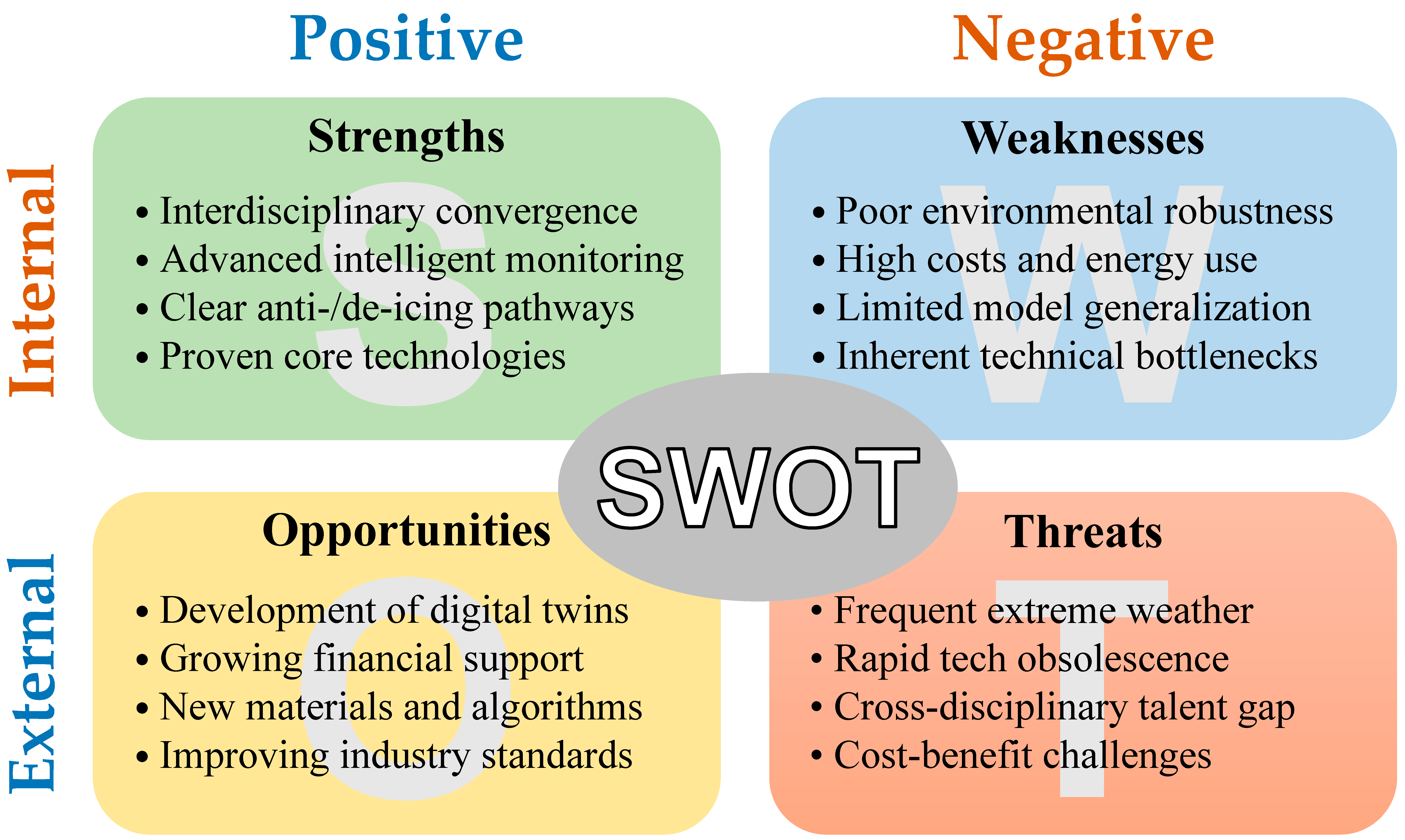 Positive

Negative

Internal

Strengths

S

• Interdisciplinary convergence
• Advanced intelligent monitoring
• Clear anti-/de-icing pathways
• Proven core technologies

Weaknesses

W

• Poor environmental robustness
• High costs and energy use
• Limited model generalization
• Inherent technical bottlenecks

SWOT

External

Opportunities

O

• Development of digital twins
• Growing financial support
• New materials and algorithms
• Improving industry standards

Threats

T

• Frequent extreme weather
• Rapid tech obsolescence
• Cross-disciplinary talent gap
• Cost-benefit challenges